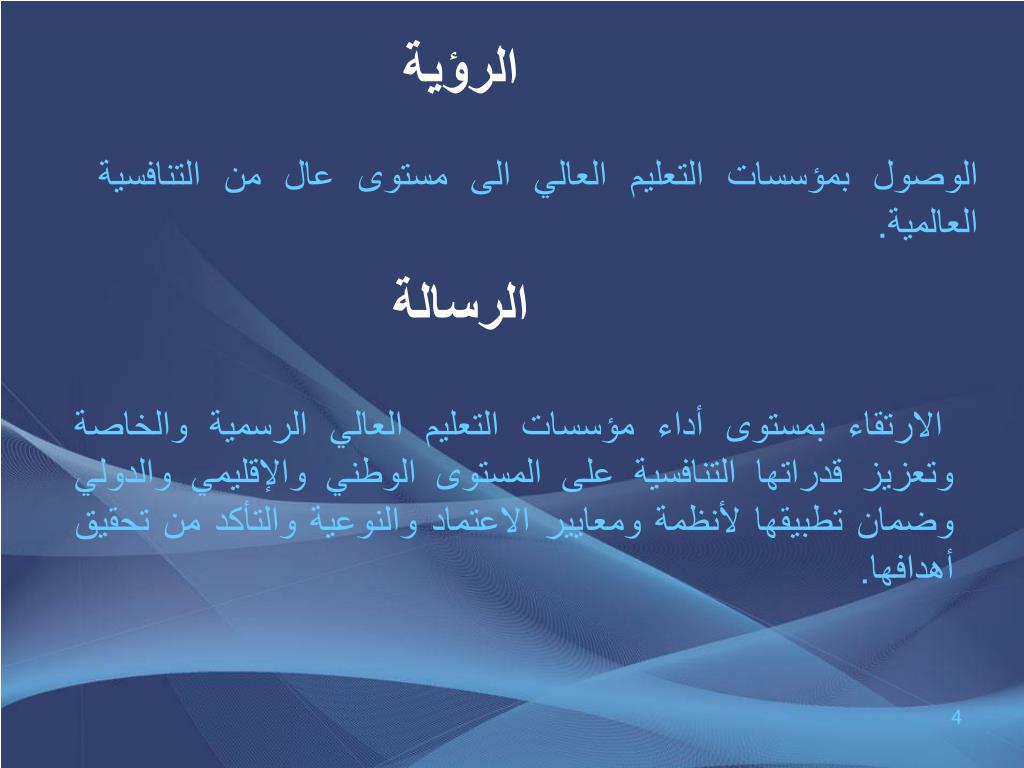 الرؤية

الوصول بمؤسسات التعليم العالي الى مستوى عال من التنافسية العالمية.

الرسالة

الارتقاء بمستوى أداء مؤسسات التعليم العالي الرسمية والخاصة وتعزيز قدراتها التنافسية على المستوى الوطني والإقليمي والدولي وضمان تطبيقها لأنظمة ومعايير الاعتماد والنوعية والتأكد من تحقيق أهدافها.

4